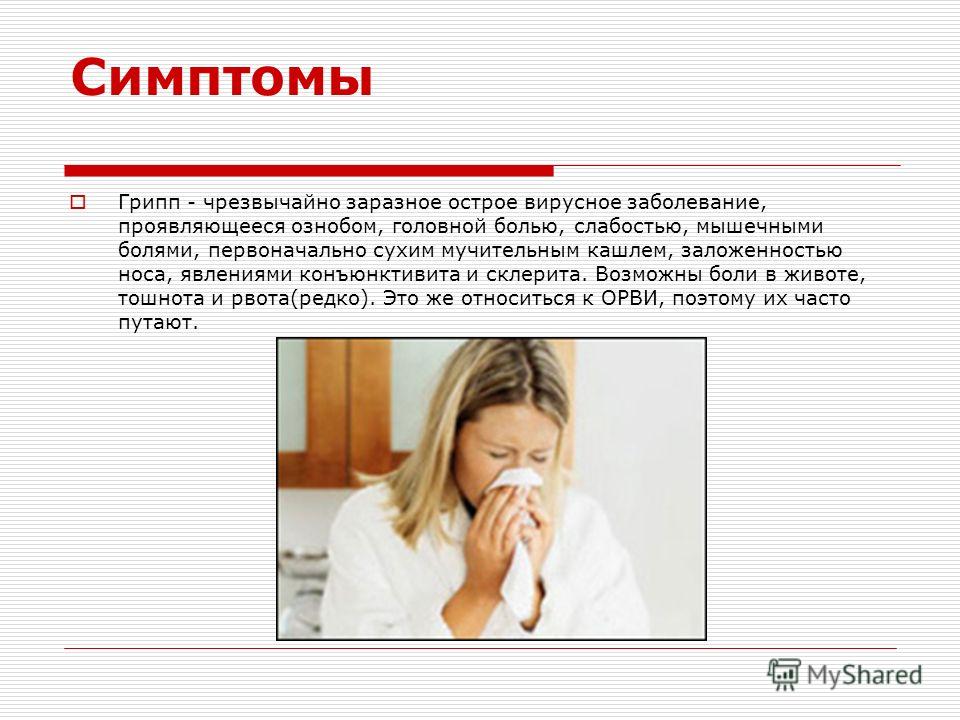 Симптомы

Грипп - чрезвычайно заразное острое вирусное заболевание, проявляющееся ознобом, головной болью, слабостью, мышечными болями, первоначально сухим мучительным кашлем, заложенностью носа, явлениями конъюнктивита и склерита. Возможны боли в животе, тошнота и рвота(редко). Это же относиться к ОРВИ, поэтому их часто путают.

MyShared